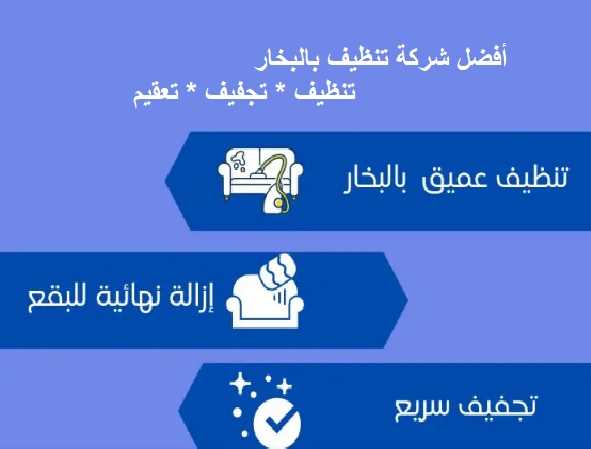 أفضل شركة تنظيف بالبخار
تنظيف * تجفيف * تعقيم

تنظيف عميق بالبخار

إزالة نهائية للبقع

تجفيف سريع